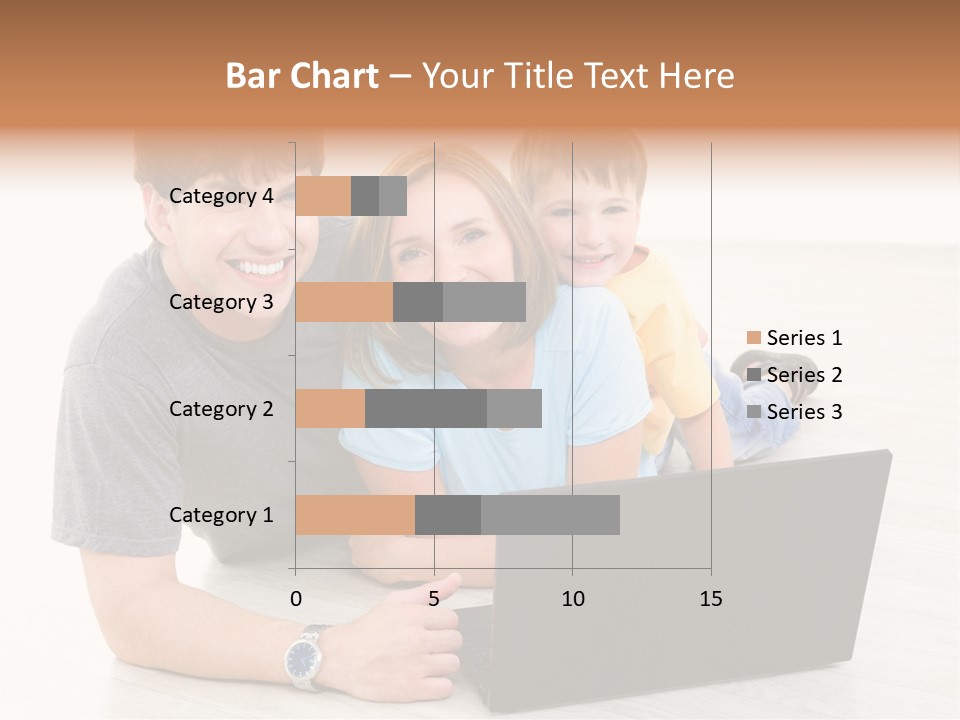 Bar Chart – Your Title Text Here

Category 4
Category 3
Category 2
Category 1

0 5 10 15

Series 1
Series 2
Series 3